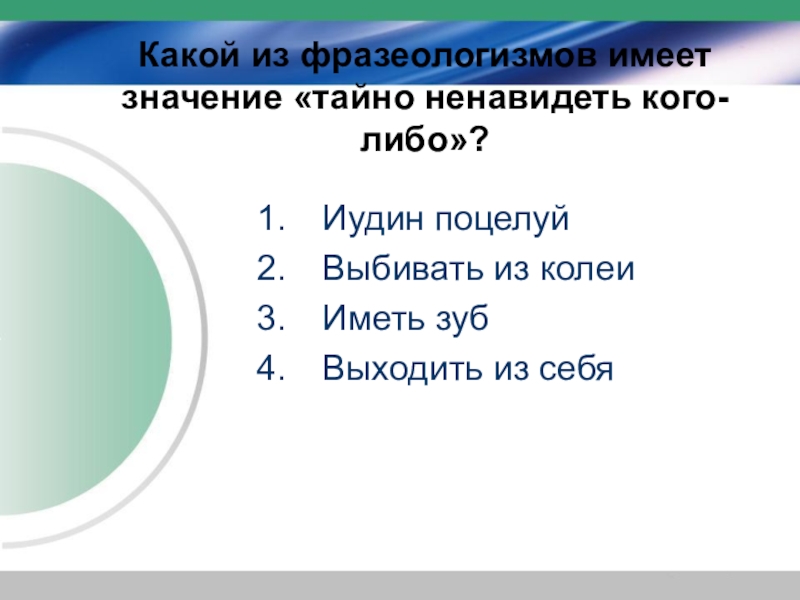 Какой из фразеологизмов имеет значение «тайно ненавидеть кого-либо»?

1. Иудин поцелуй
2. Выбивать из колеи
3. Иметь зуб
4. Выходить из себя